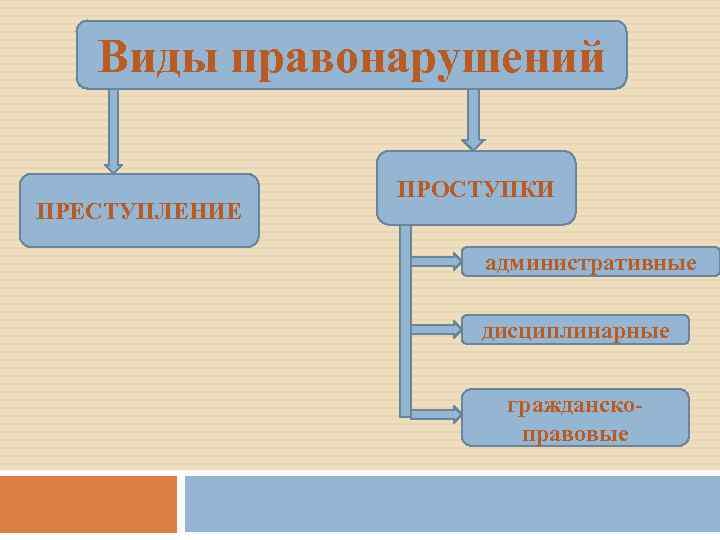 Виды правонарушений

ПРЕСТУПЛЕНИЕ

ПРОСТУПКИ

административные

дисциплинарные

гражданско-правовые